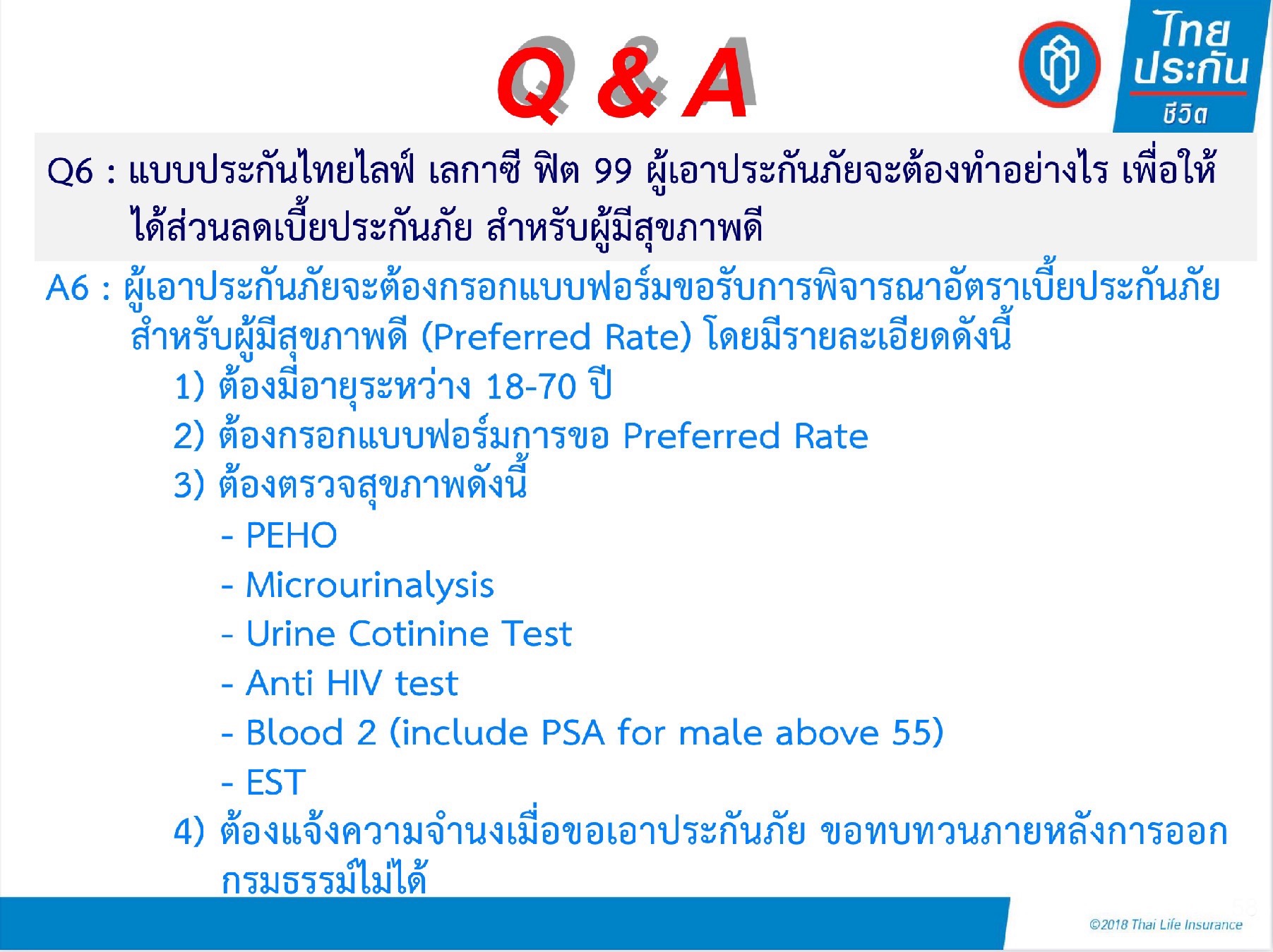 Q & A

ไทย ประกัน ชีวิต

Q6 : แบบประกันไทยไลฟ์ เลกาซี ฟิต 99 ผู้เอาประกันภัยจะต้องทำอย่างไร เพื่อให้ได้ส่วนลดเบี้ยประกันภัย สำหรับผู้มีสุขภาพดี

A6 : ผู้เอาประกันภัยจะต้องกรอกแบบฟอร์มขอรับการพิจารณาอัตราเบี้ยประกันภัยสำหรับผู้มีสุขภาพดี (Preferred Rate) โดยมีรายละเอียดดังนี้
1) ต้องมีอายุระหว่าง 18-70 ปี
2) ต้องกรอกแบบฟอร์มการขอ Preferred Rate
3) ต้องตรวจสุขภาพดังนี้
- PEHO
- Microurinalysis
- Urine Cotinine Test
- Anti HIV test
- Blood 2 (include PSA for male above 55)
- EST
4) ต้องแจ้งความจำนงเมื่อขอเอาประกันภัย ขอทบทวนภายหลังการออกกรมธรรม์ไม่ได้

©2018 Thai Life Insurance